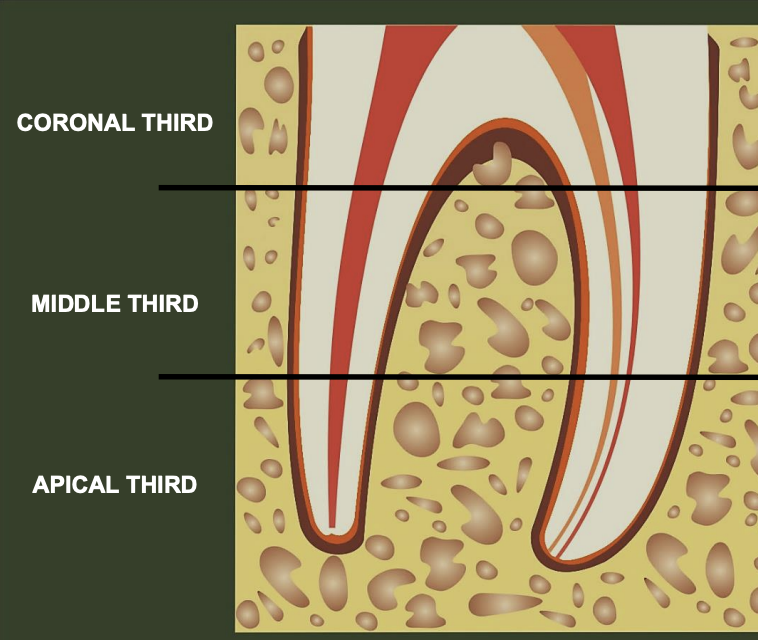 CORONAL THIRD

MIDDLE THIRD

APICAL THIRD